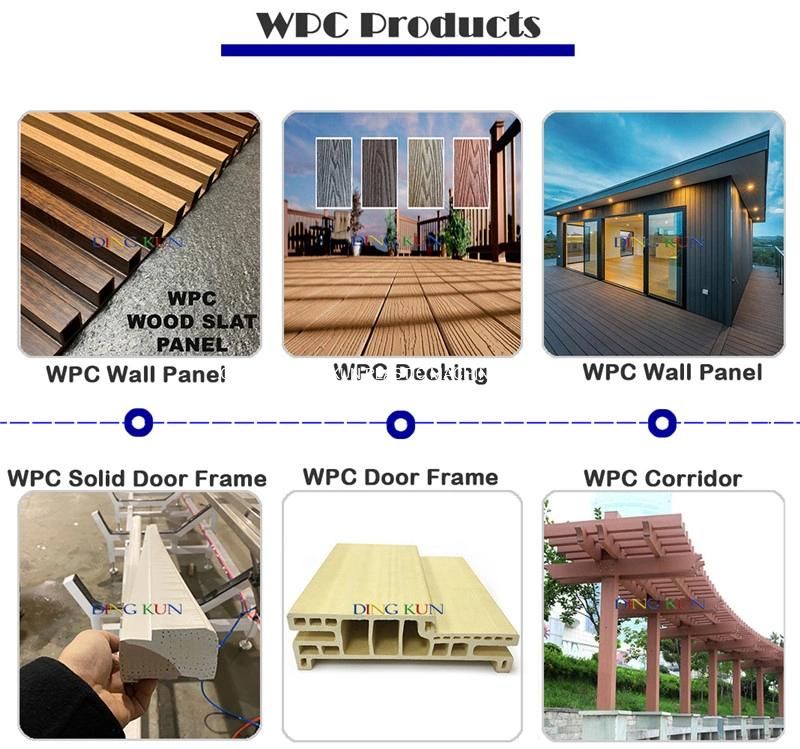 WPC Products

DING KUN
WPC WOOD SLAT PANEL
WPC Wall Panel

DING KUN
WPC Decking

DING KUN
WPC Wall Panel

WPC Solid Door Frame
DING KUN

WPC Door Frame
DING KUN

WPC Corridor
DING KUN